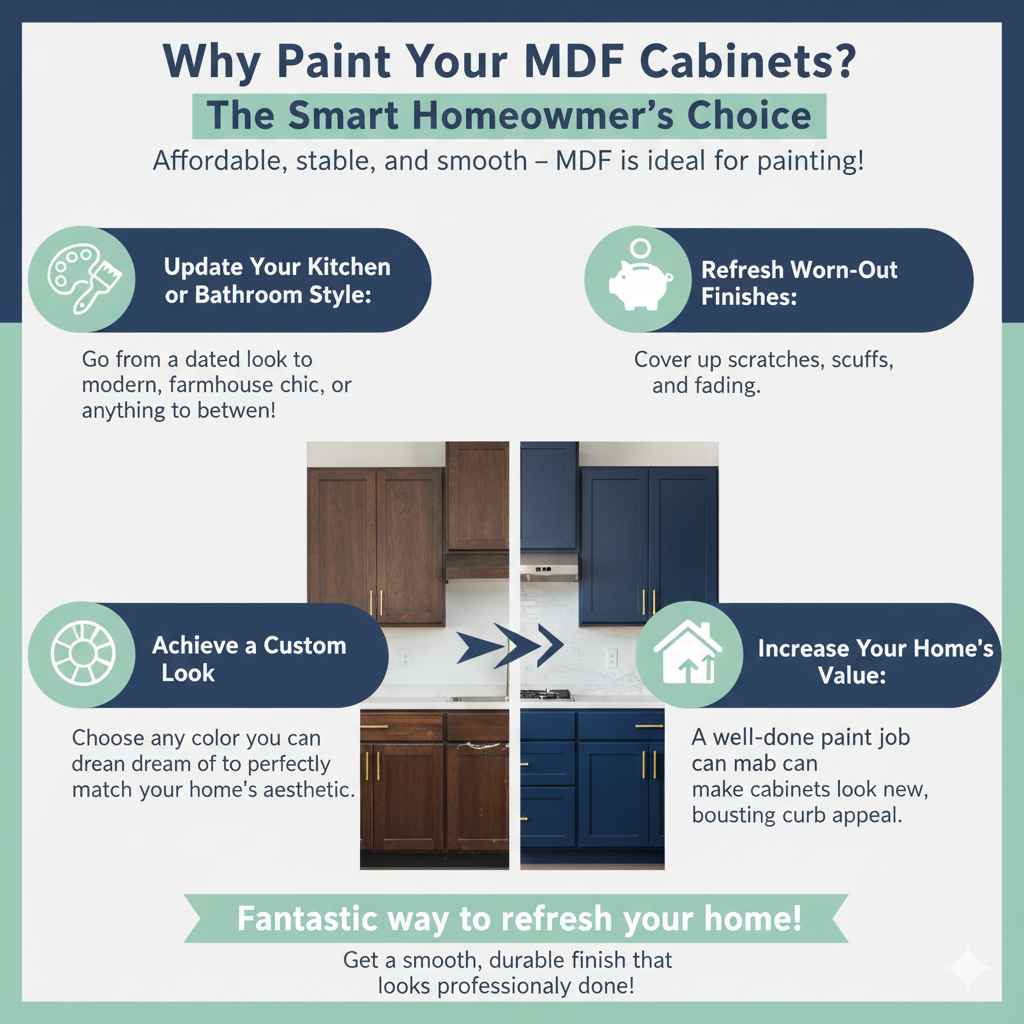 Why Paint Your MDF Cabinets?

The Smart Homeowmer's Choice

Affordable, stable, and smooth – MDF is ideal for painting!

Update Your Kitchen or Bathroom Style:

Go from a dated look to modern, farmhouse chic, or anything to betwen!

Refresh Worn-Out Finishes:

Cover up scratches, scuffs, and fading.

Achieve a Custom Look

Choose any color you can drean dream of to perfectly match your home's aesthetic.

Increase Your Home's Value:

A well-done paint job can mab can make cabinets look new, bousting curb appeal.

Fantastic way to refresh your home!

Get a smooth, durable finish that looks professionaly done!